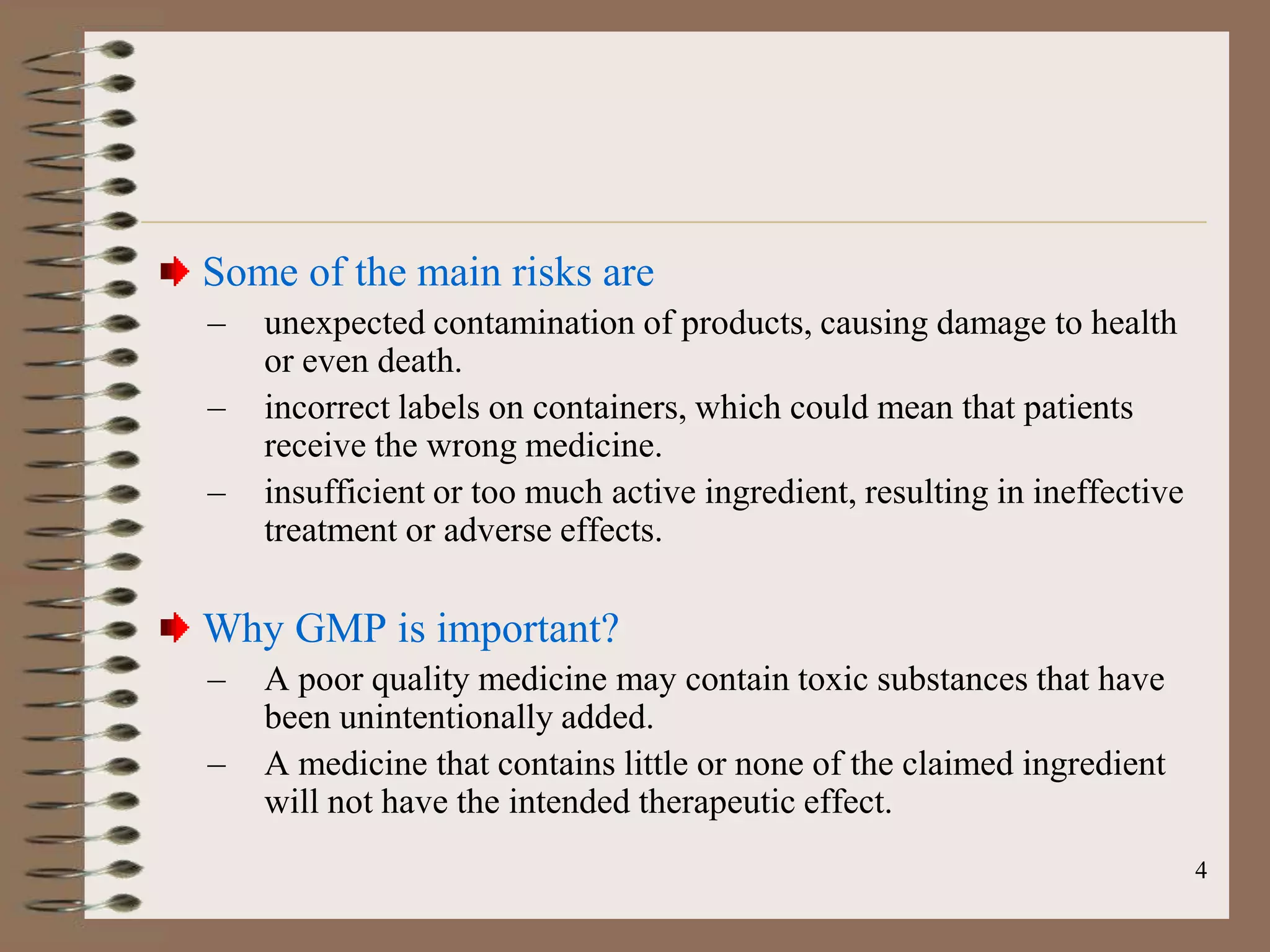 Some of the main risks are

– unexpected contamination of products, causing damage to health or even death.

– incorrect labels on containers, which could mean that patients receive the wrong medicine.

– insufficient or too much active ingredient, resulting in ineffective treatment or adverse effects.

Why GMP is important?

– A poor quality medicine may contain toxic substances that have been unintentionally added.

– A medicine that contains little or none of the claimed ingredient will not have the intended therapeutic effect.

4